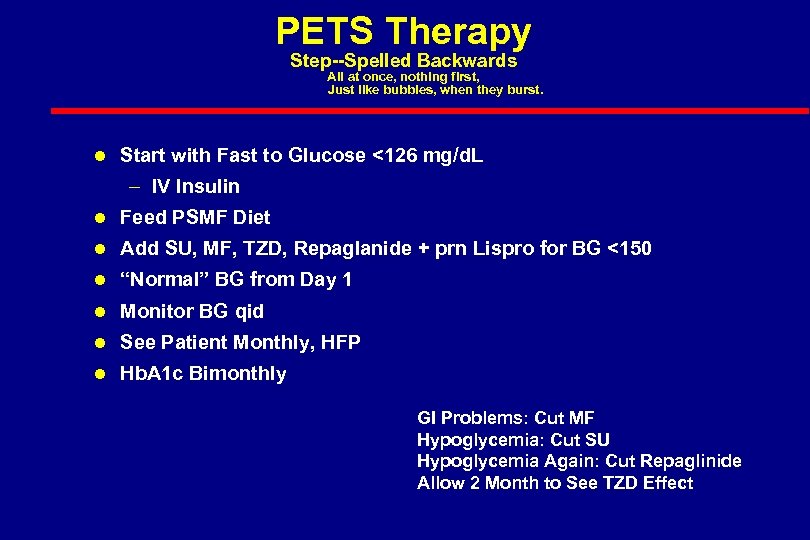 PETS Therapy
Step--Spelled Backwards
All at once, nothing first,
Just like bubbles, when they burst.

- Start with Fast to Glucose <126 mg/dL
  – IV Insulin
- Feed PSMF Diet
- Add SU, MF, TZD, Repaglanide + prn Lispro for BG <150
- “Normal” BG from Day 1
- Monitor BG qid
- See Patient Monthly, HFP
- HbA1c Bimonthly

GI Problems: Cut MF
Hypoglycemia: Cut SU
Hypoglycemia Again: Cut Repaglinide
Allow 2 Month to See TZD Effect